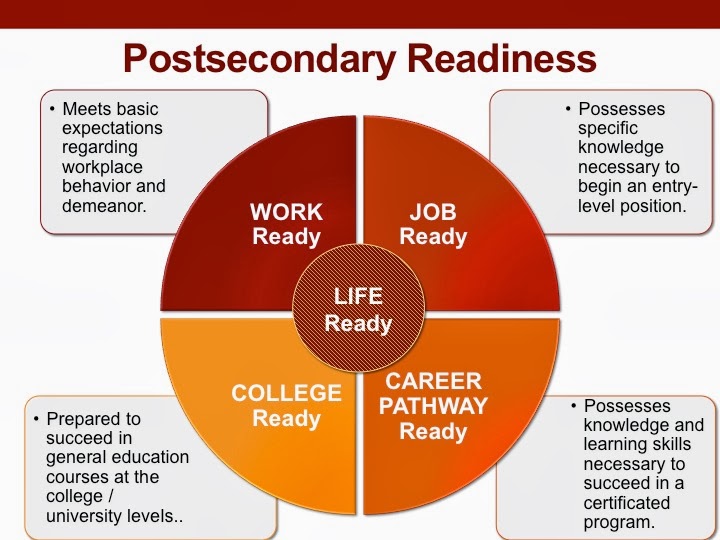 Postsecondary Readiness

• Meets basic expectations regarding workplace behavior and demeanor.

• Possesses specific knowledge necessary to begin an entry-level position.

WORK Ready

JOB Ready

LIFE Ready

COLLEGE Ready

CAREER PATHWAY Ready

• Prepared to succeed in general education courses at the college / university levels..

• Possesses knowledge and learning skills necessary to succeed in a certificated program.